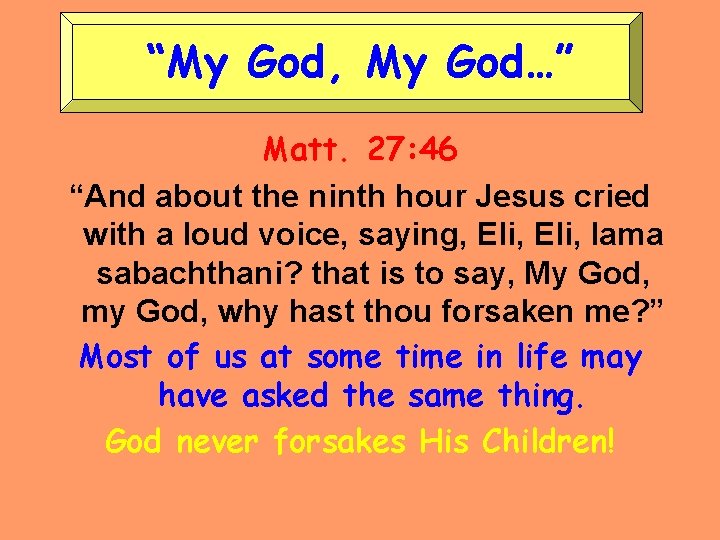 “My God, My God…”

Matt. 27:46

“And about the ninth hour Jesus cried with a loud voice, saying, Eli, Eli, lama sabachthani? that is to say, My God, my God, why hast thou forsaken me?”

Most of us at some time in life may have asked the same thing.

God never forsakes His Children!